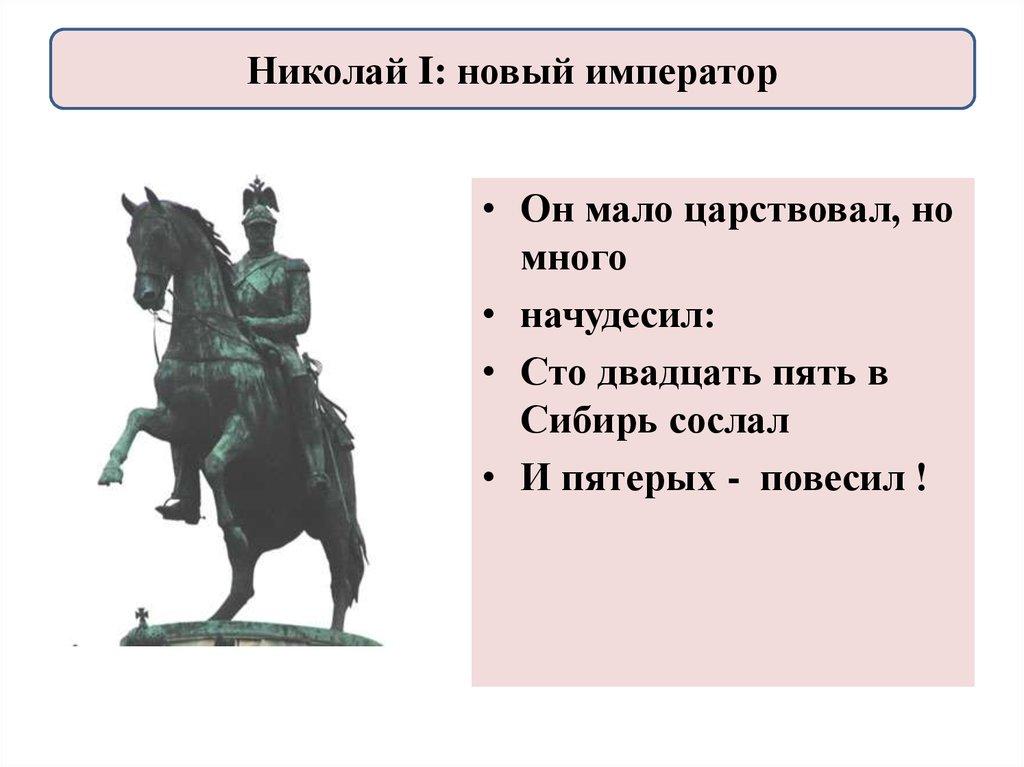 Николай I: новый император

• Он мало царствовал, но много
• начудесил:
• Сто двадцать пять в Сибирь сослал
• И пятерых - повесил !